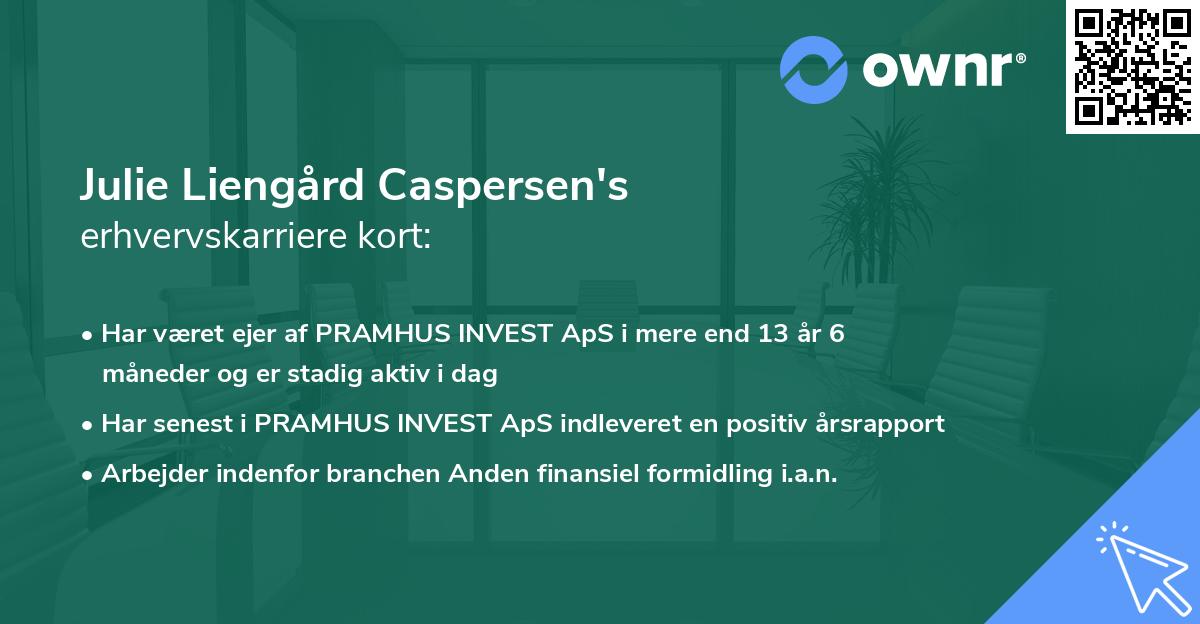 ownr®

Julie Liengård Caspersen's
erhvervskarriere kort:

• Har været ejer af PRAMHUS INVEST ApS i mere end 13 år 6 måneder og er stadig aktiv i dag
• Har senest i PRAMHUS INVEST ApS indleveret en positiv årsrapport
• Arbejder indenfor branchen Anden finansiel formidling i.a.n.